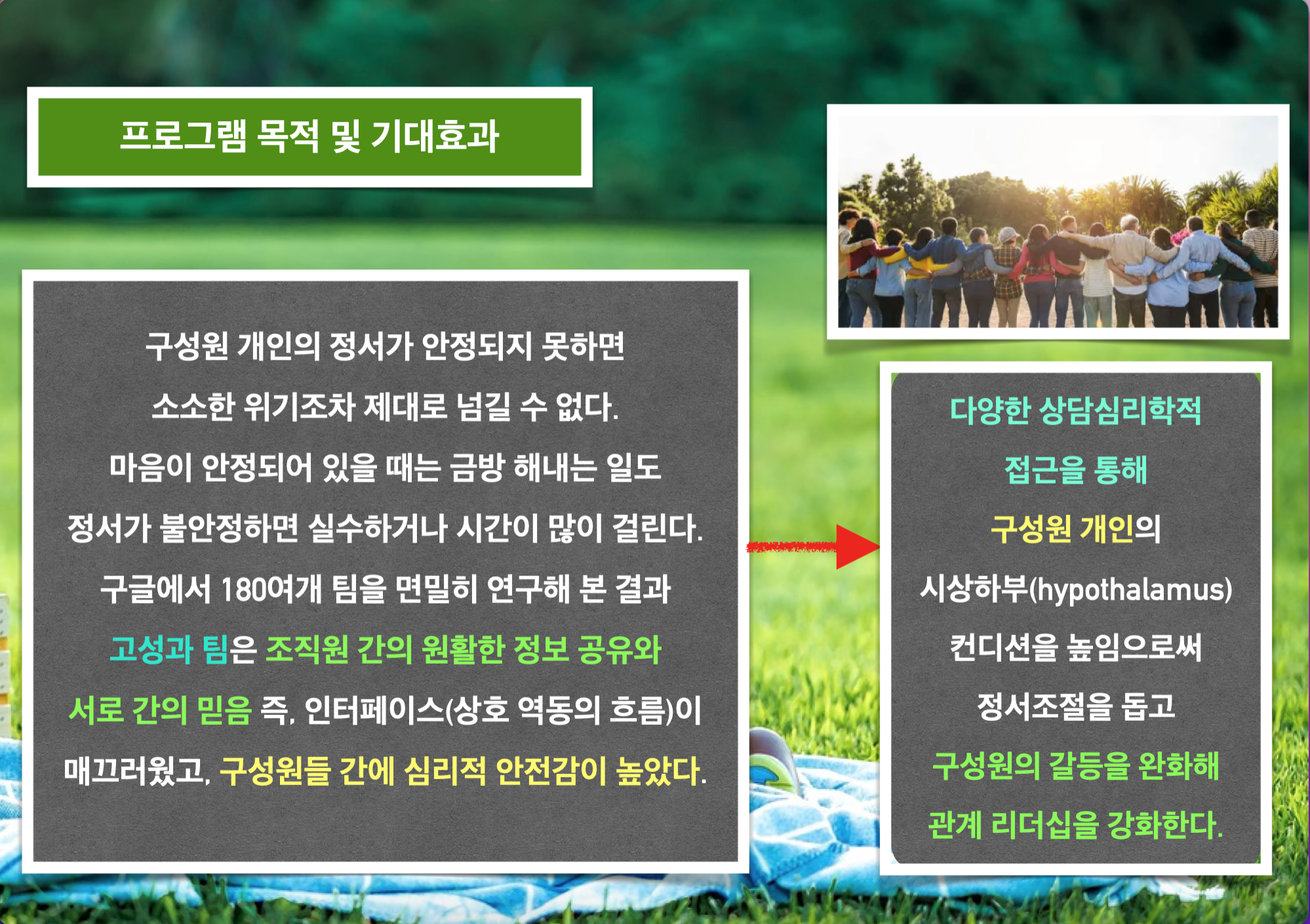 프로그램 목적 및 기대효과

구성원 개인의 정서가 안정되지 못하면 소소한 위기조차 제대로 넘길 수 없다.
마음이 안정되어 있을 때는 금방 해내는 일도 정서가 불안정하면 실수하거나 시간이 많이 걸린다.
구글에서 180여개 팀을 면밀히 연구해 본 결과 고성과 팀은 조직원 간의 원활한 정보 공유와 서로 간의 믿음 즉, 인터페이스(상호 역동의 흐름)이 매끄러웠고, 구성원들 간에 심리적 안전감이 높았다.

다양한 상담심리학적 접근을 통해 구성원 개인의 시상하부(hypothalamus) 컨디션을 높임으로써 정서조절을 돕고 구성원의 갈등을 완화해 관계 리더십을 강화한다.